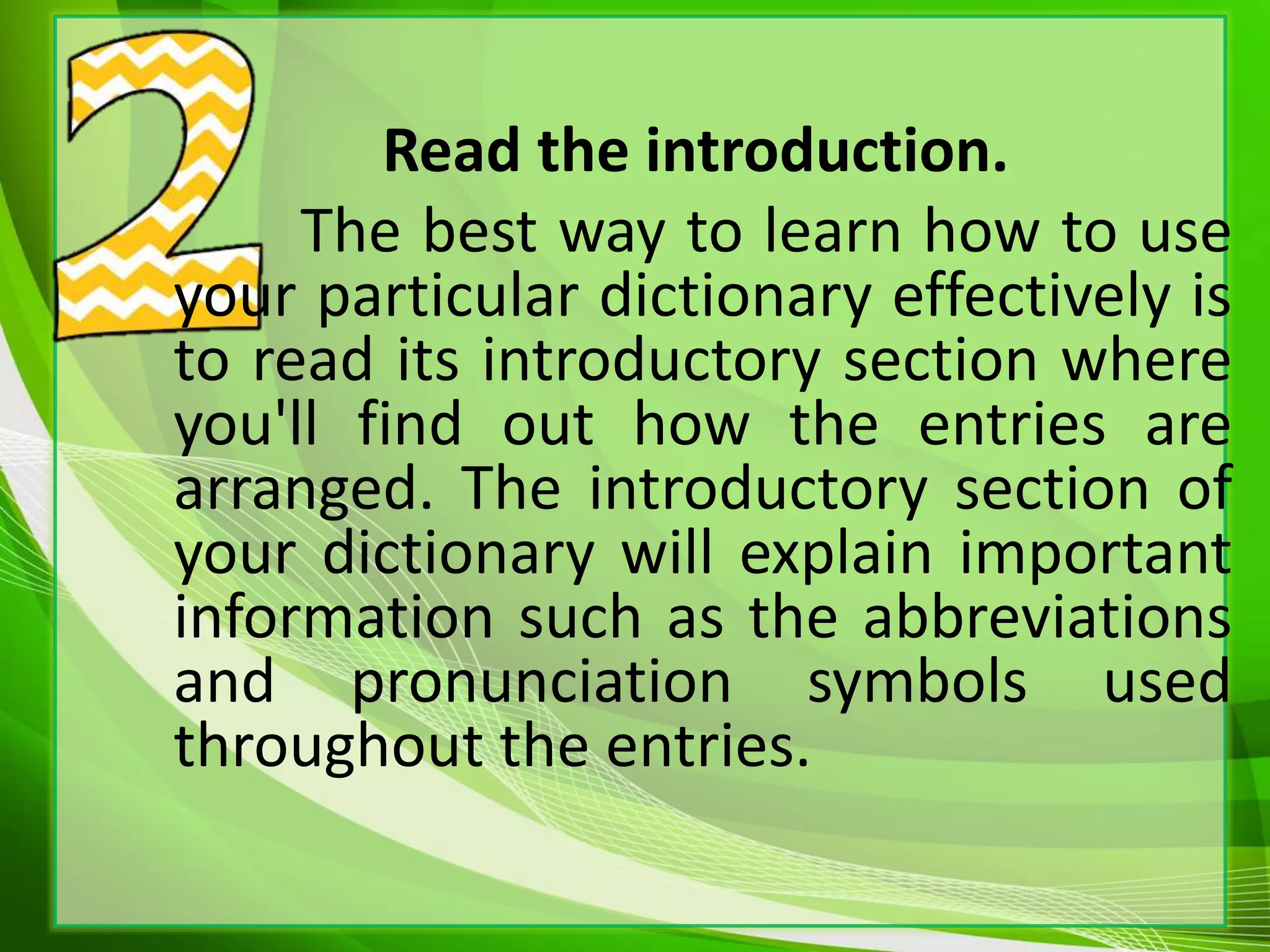 2

Read the introduction.

The best way to learn how to use your particular dictionary effectively is to read its introductory section where you'll find out how the entries are arranged. The introductory section of your dictionary will explain important information such as the abbreviations and pronunciation symbols used throughout the entries.